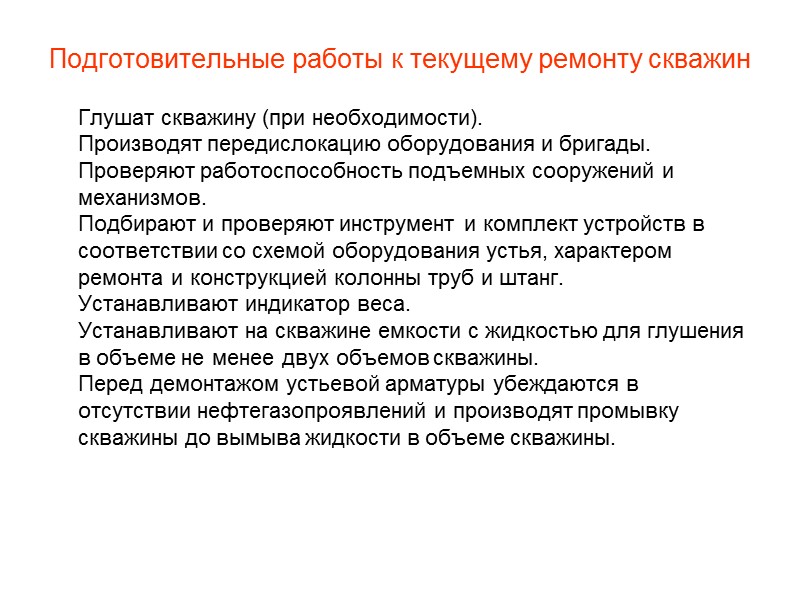 Подготовительные работы к текущему ремонту скважин

Глушат скважину (при необходимости).
Производят передислокацию оборудования и бригады.
Проверяют работоспособность подъемных сооружений и механизмов.
Подбирают и проверяют инструмент и комплект устройств в соответствии со схемой оборудования устья, характером ремонта и конструкцией колонны труб и штанг.
Устанавливают индикатор веса.
Устанавливают на скважине емкости с жидкостью для глушения в объеме не менее двух объемов скважины.
Перед демонтажом устьевой арматуры убеждаются в отсутствии нефтегазопроявлений и производят промывку скважины до вымыва жидкости в объеме скважины.